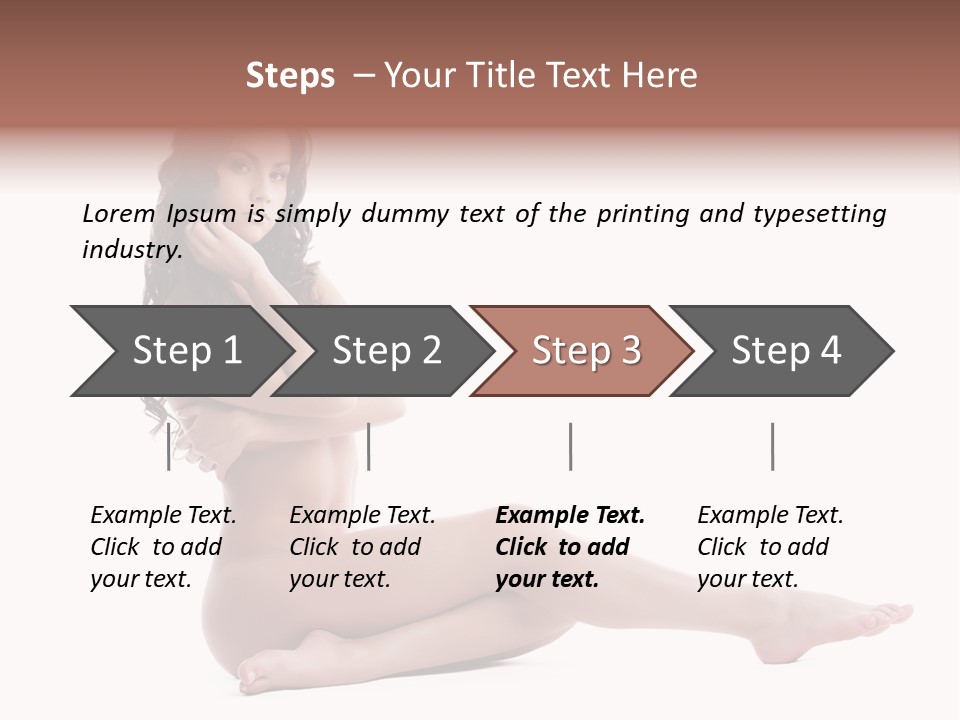 Steps – Your Title Text Here

Lorem Ipsum is simply dummy text of the printing and typesetting industry.

Step 1

Step 2

Step 3

Step 4

Example Text. Click to add your text.

Example Text. Click to add your text.

Example Text. Click to add your text.

Example Text. Click to add your text.